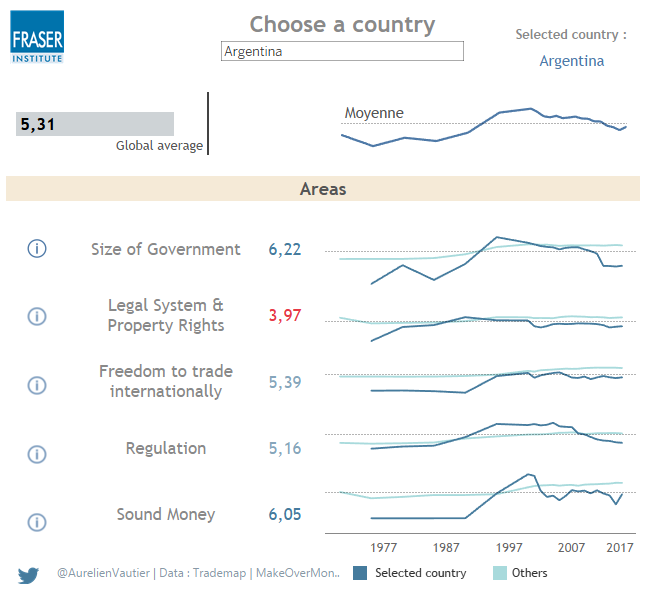 FRASER INSTITUTE

Choose a country

Argentina

Selected country :

Argentina

5,31

Global average

Moyenne

Areas

Size of Government 6,22

Legal System & Property Rights 3,97

Freedom to trade internationally 5,39

Regulation 5,16

Sound Money 6,05

1977 1987 1997 2007 2017

@AurelienVautier | Data : Trademap | MakeOverMon..

Selected country

Others